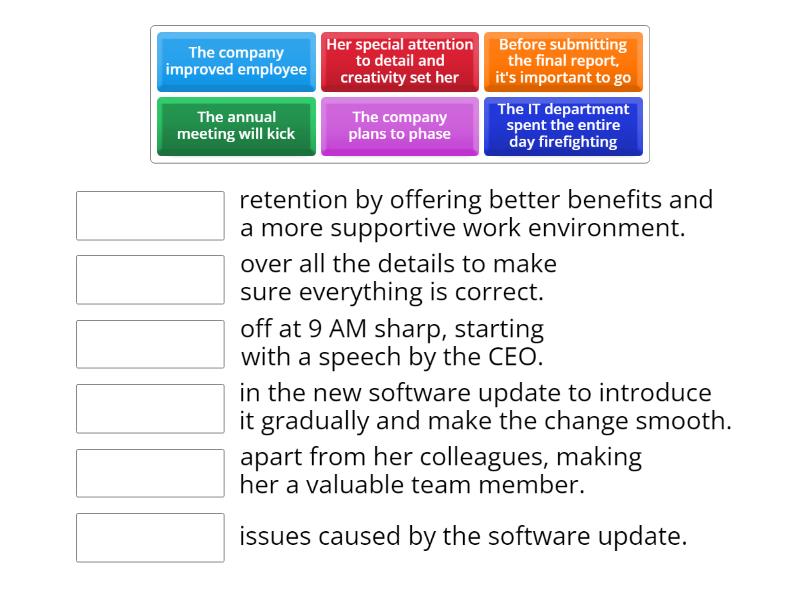 The company improved employee

Her special attention to detail and creativity set her

Before submitting the final report, it's important to go

The annual meeting will kick

The company plans to phase

The IT department spent the entire day firefighting

retention by offering better benefits and a more supportive work environment.

over all the details to make sure everything is correct.

off at 9 AM sharp, starting with a speech by the CEO.

in the new software update to introduce it gradually and make the change smooth.

apart from her colleagues, making her a valuable team member.

issues caused by the software update.